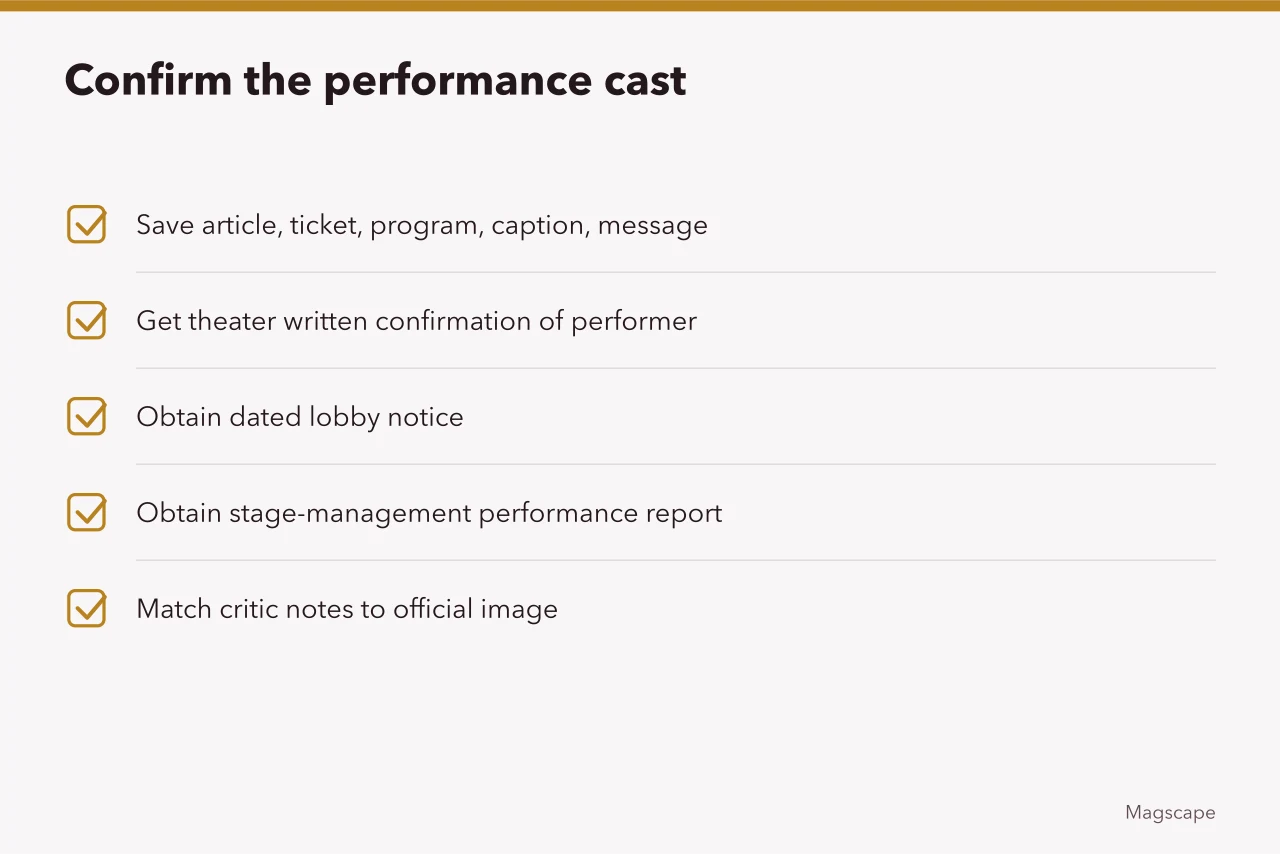 Confirm the performance cast

Save article, ticket, program, caption, message

Get theater written confirmation of performer

Obtain dated lobby notice

Obtain stage-management performance report

Match critic notes to official image

Magscape